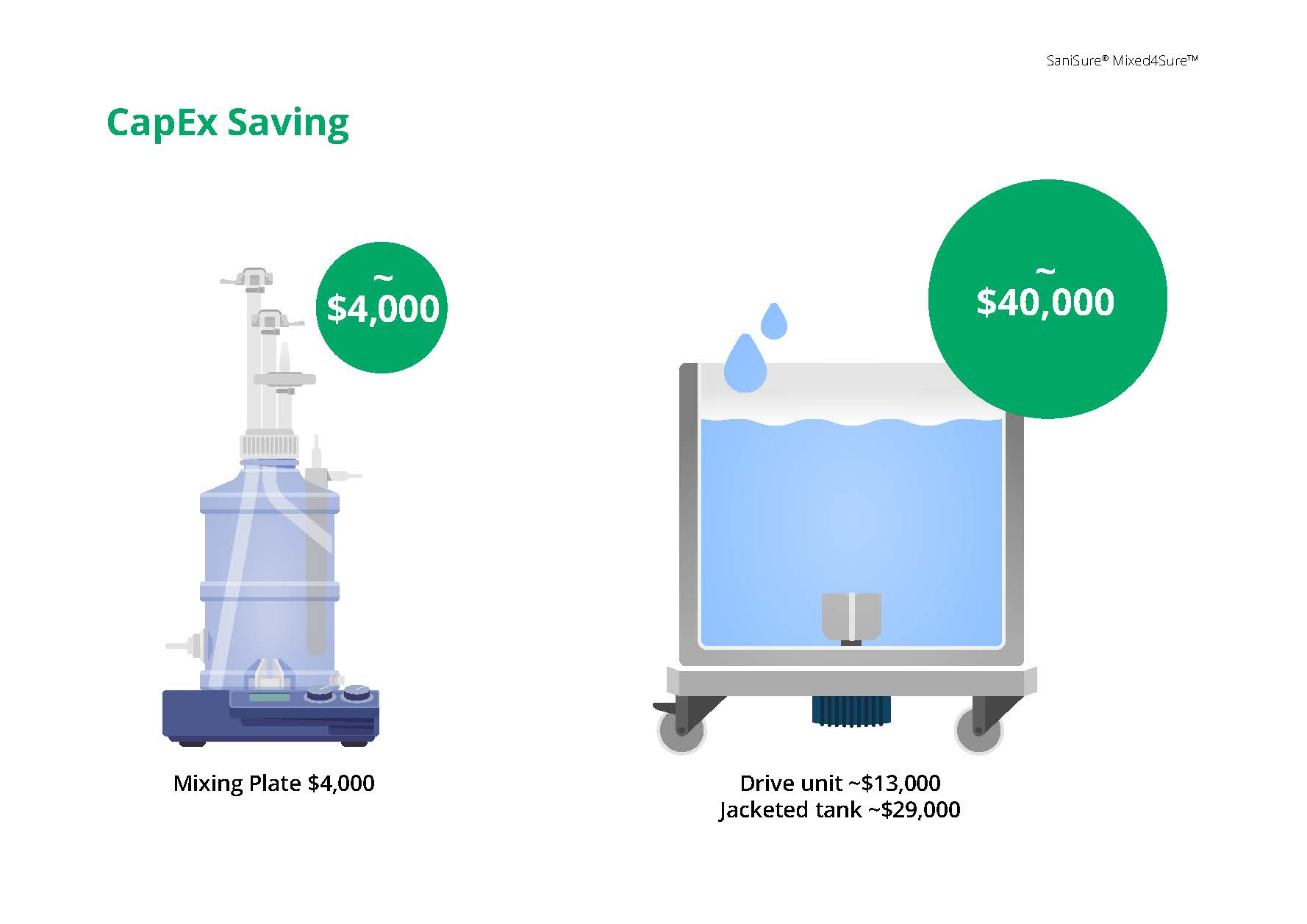 SaniSure® Mixed4Sure™

CapEx Saving

~
$4,000

~
$40,000

Mixing Plate $4,000

Drive unit ~$13,000
Jacketed tank ~$29,000